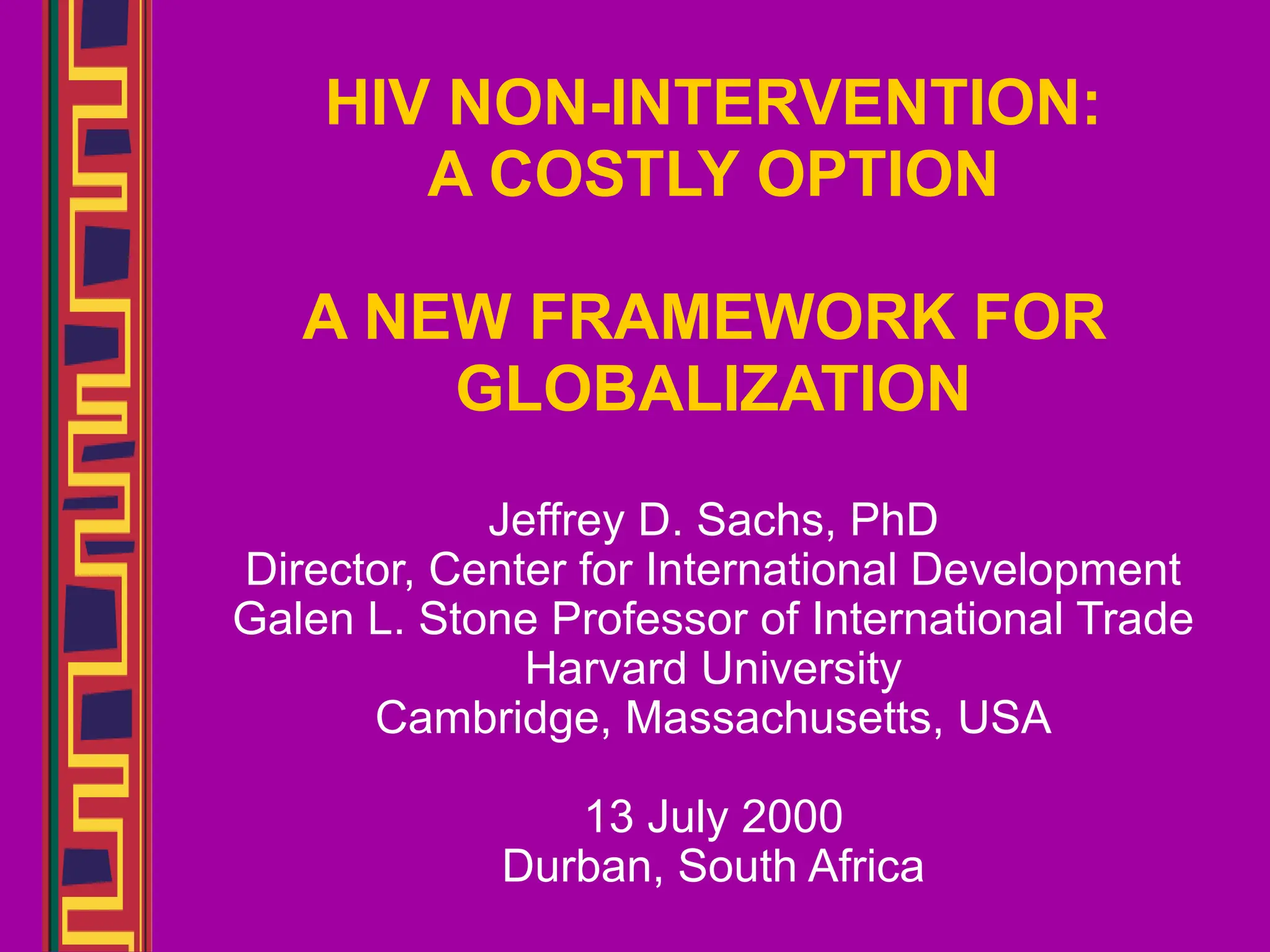 HIV NON-INTERVENTION:
A COSTLY OPTION

A NEW FRAMEWORK FOR GLOBALIZATION

Jeffrey D. Sachs, PhD
Director, Center for International Development
Galen L. Stone Professor of International Trade
Harvard University
Cambridge, Massachusetts, USA

13 July 2000
Durban, South Africa